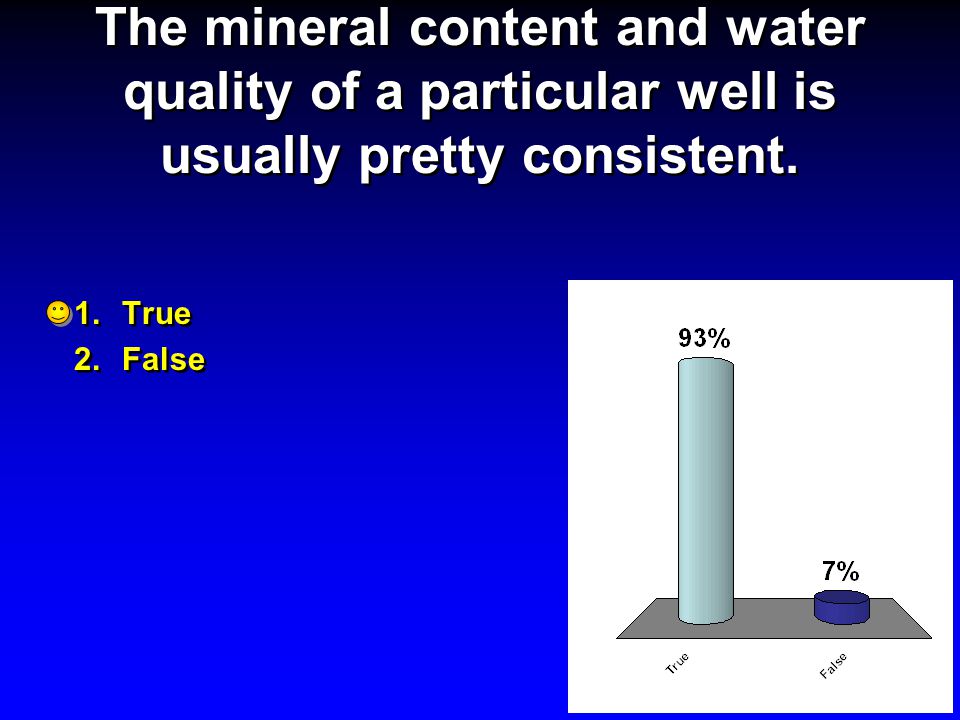 The mineral content and water quality of a particular well is usually pretty consistent.

1. True
2. False

93%

7%

True

False